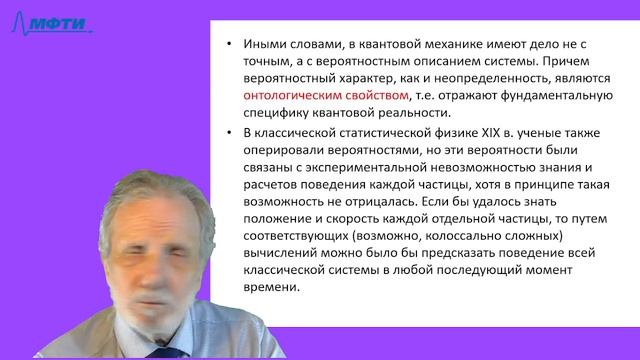 МФТИ

• Иными словами, в квантовой механике имеют дело не с точным, а с вероятностным описанием системы. Причем вероятностный характер, как и неопределенность, являются онтологическим свойством, т.е. отражают фундаментальную специфику квантовой реальности.

• В классической статистической физике XIX в. ученые также оперировали вероятностями, но эти вероятности были связаны с экспериментальной невозможностью знания и расчетов поведения каждой частицы, хотя в принципе такая возможность не отрицалась. Если бы удалось знать положение и скорость каждой отдельной частицы, то путем соответствующих (возможно, колоссально сложных) вычислений можно было бы предсказать поведение всей классической системы в любой последующий момент времени.